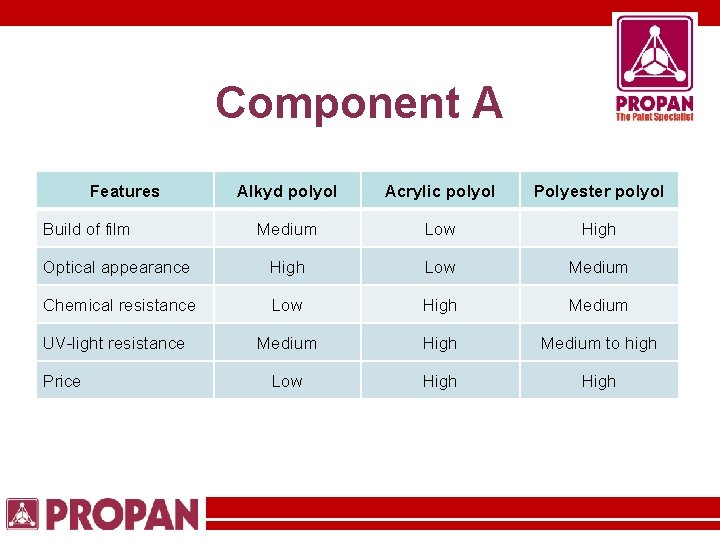 PROPAN
The Paint Specialist

Component A

| Features | Alkyd polyol | Acrylic polyol | Polyester polyol |
|---|---|---|---|
| Build of film | Medium | Low | High |
| Optical appearance | High | Low | Medium |
| Chemical resistance | Low | High | Medium |
| UV-light resistance | Medium | High | Medium to high |
| Price | Low | High | High |

PROPAN